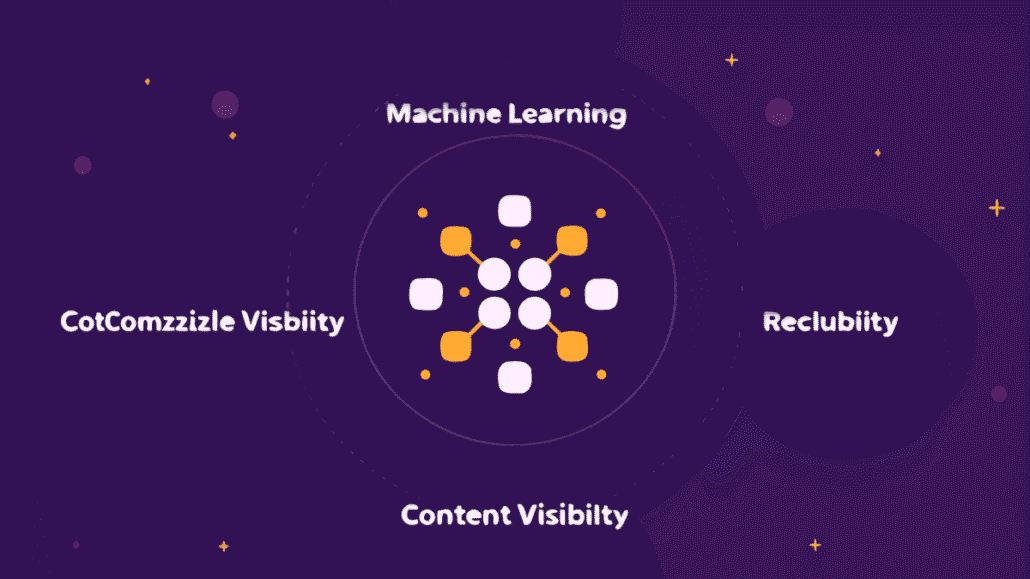 Machine Learning

CotComzzizle Visbiity

Reclubiity

Content Visibilty